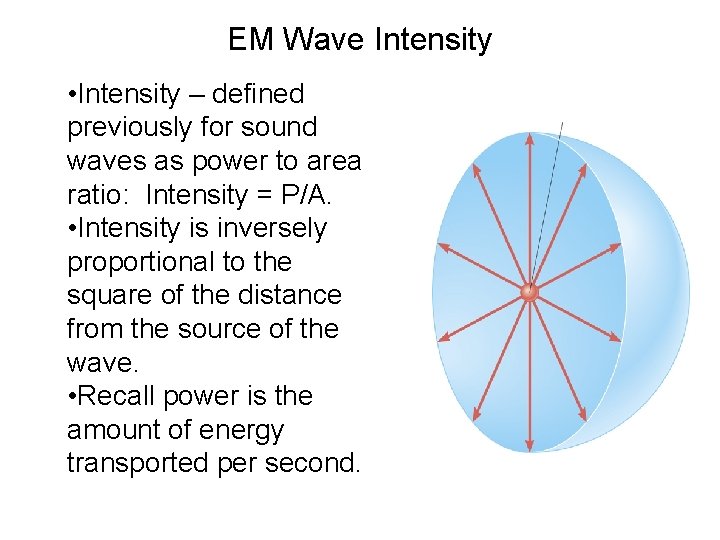 EM Wave Intensity

•Intensity – defined previously for sound waves as power to area ratio: Intensity = P/A.
•Intensity is inversely proportional to the square of the distance from the source of the wave.
•Recall power is the amount of energy transported per second.